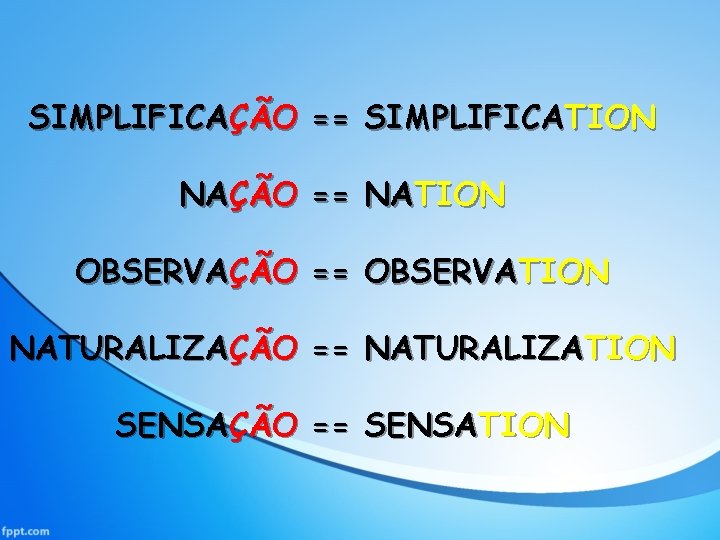 SIMPLIFICAÇÃO == SIMPLIFICATION

NAÇÃO == NATION

OBSERVAÇÃO == OBSERVATION

NATURALIZAÇÃO == NATURALIZATION

SENSAÇÃO == SENSATION

fppt.com